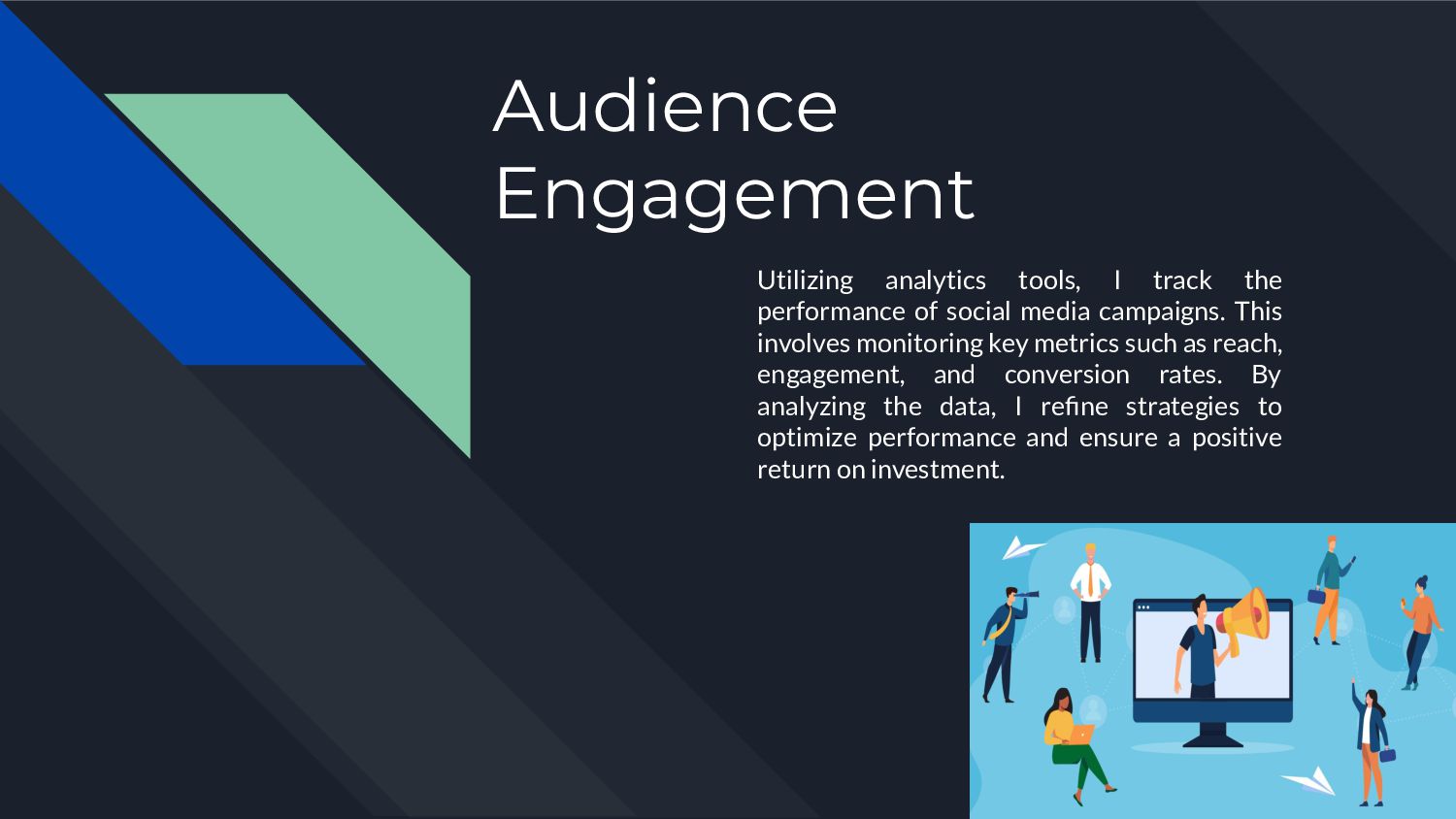 Audience Engagement

Utilizing analytics tools, I track the performance of social media campaigns. This involves monitoring key metrics such as reach, engagement, and conversion rates. By analyzing the data, I refine strategies to optimize performance and ensure a positive return on investment.